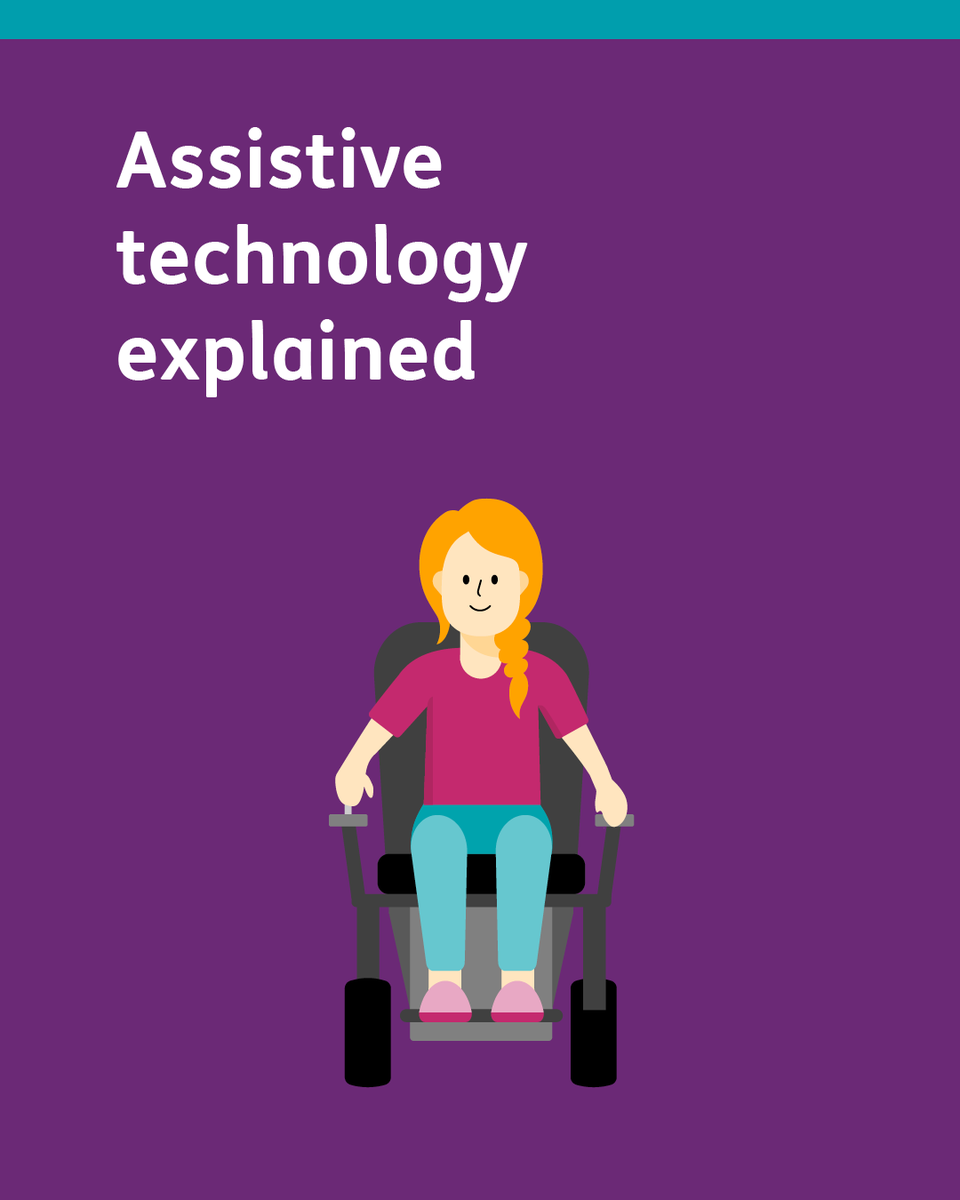 Assistive technology explained